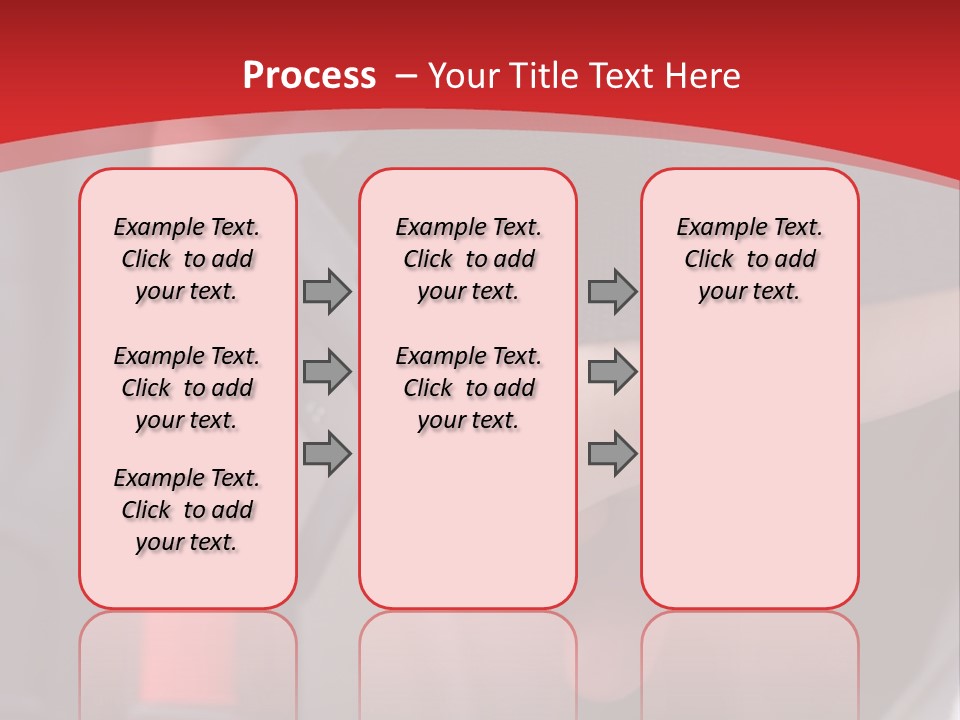 Process – Your Title Text Here

Example Text. Click to add your text.

Example Text. Click to add your text.

Example Text. Click to add your text.

Example Text. Click to add your text.

Example Text. Click to add your text.

Example Text. Click to add your text.